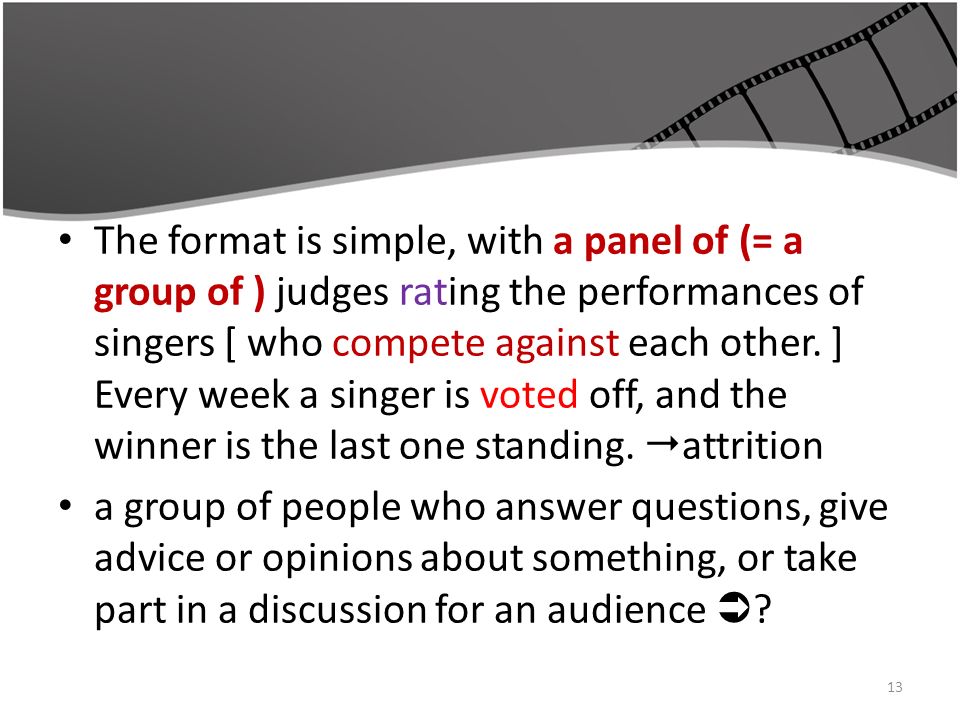 • The format is simple, with a panel of (= a group of ) judges rating the performances of singers [ who compete against each other. ] Every week a singer is voted off, and the winner is the last one standing. →attrition

• a group of people who answer questions, give advice or opinions about something, or take part in a discussion for an audience ➲?

13